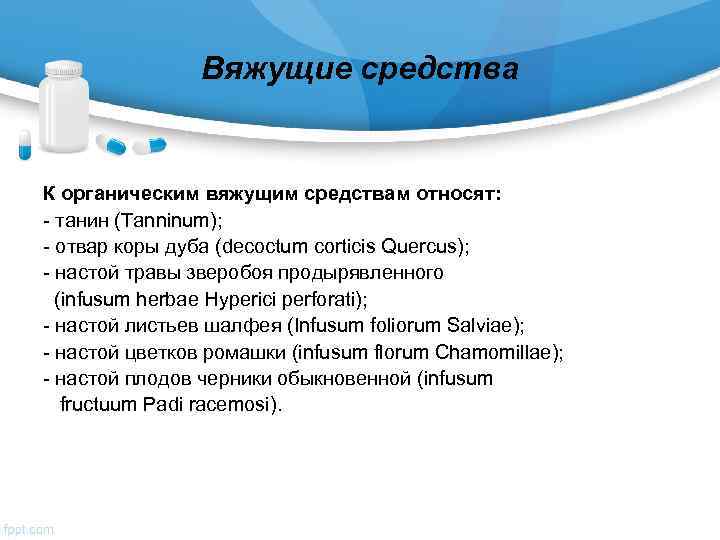 Вяжущие средства

К органическим вяжущим средствам относят:
- танин (Tanninum);
- отвар коры дуба (decoctum corticis Quercus);
- настой травы зверобоя продырявленного (infusum herbae Hyperici perforati);
- настой листьев шалфея (Infusum foliorum Salviae);
- настой цветков ромашки (infusum florum Chamomillae);
- настой плодов черники обыкновенной (infusum fructuum Padi racemosi).

fppt.com